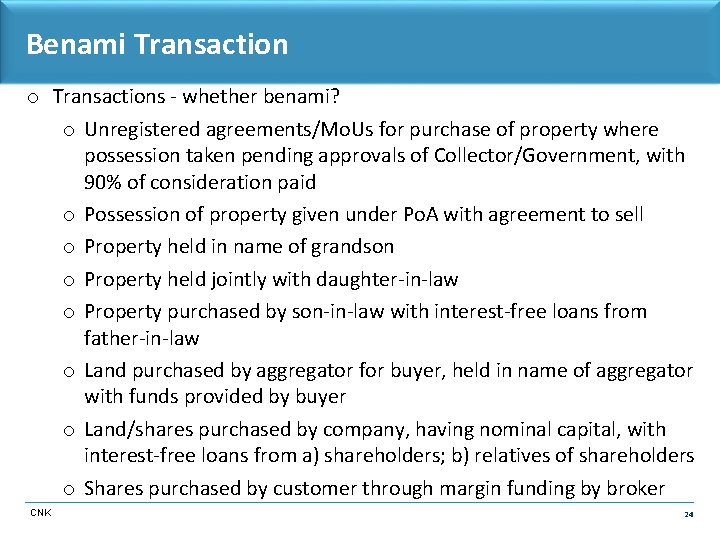 Benami Transaction

o Transactions - whether benami?

o Unregistered agreements/MoUs for purchase of property where possession taken pending approvals of Collector/Government, with 90% of consideration paid

o Possession of property given under PoA with agreement to sell

o Property held in name of grandson

o Property held jointly with daughter-in-law

o Property purchased by son-in-law with interest-free loans from father-in-law

o Land purchased by aggregator for buyer, held in name of aggregator with funds provided by buyer

o Land/shares purchased by company, having nominal capital, with interest-free loans from a) shareholders; b) relatives of shareholders

o Shares purchased by customer through margin funding by broker

CNK

24